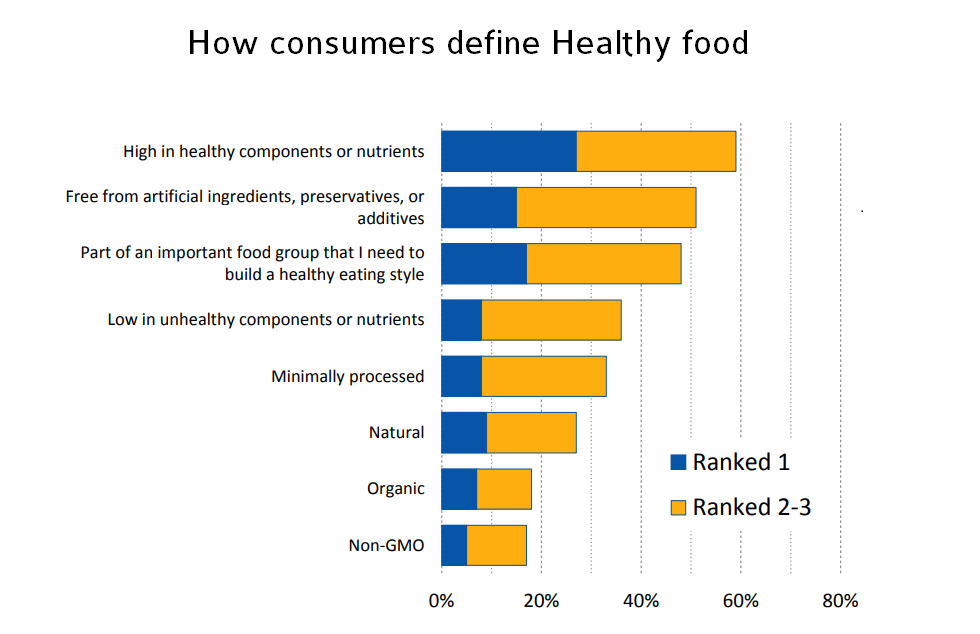 How consumers define Healthy food

High in healthy components or nutrients

Free from artificial ingredients, preservatives, or additives

Part of an important food group that I need to build a healthy eating style

Low in unhealthy components or nutrients

Minimally processed

Natural

Organic

Non-GMO

Ranked 1

Ranked 2-3

0%
20%
40%
60%
80%